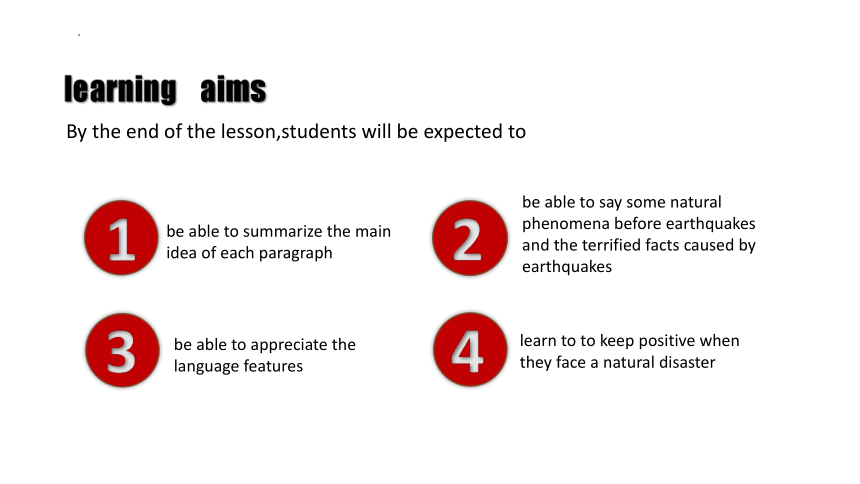 learning aims

By the end of the lesson,students will be expected to

1 be able to summarize the main idea of each paragraph

2 be able to say some natural phenomena before earthquakes and the terrified facts caused by earthquakes

3 be able to appreciate the language features

4 learn to to keep positive when they face a natural disaster